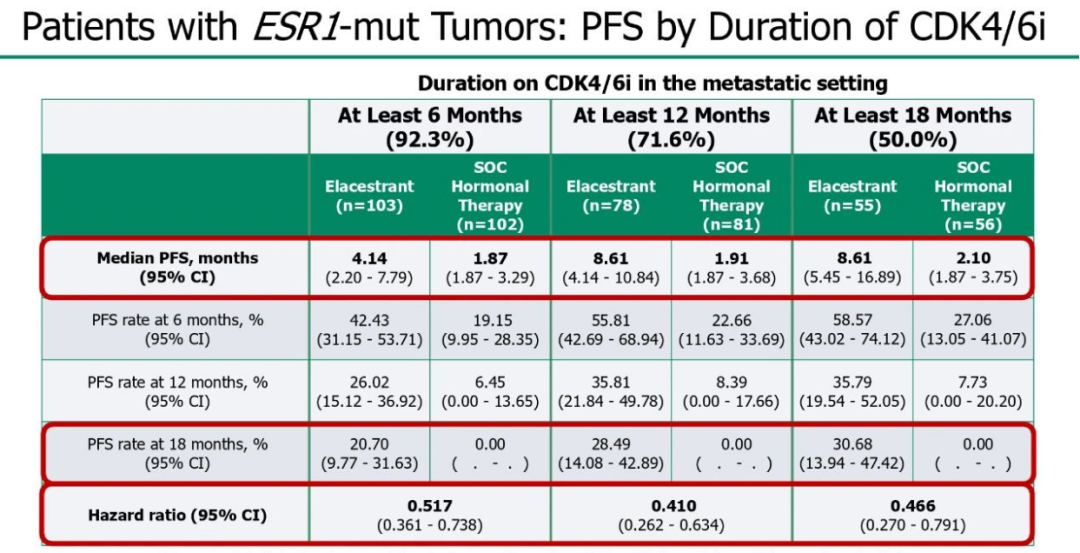 Patients with ESR1-mut Tumors: PFS by Duration of CDK4/6i

Duration on CDK4/6i in the metastatic setting

| | At Least 6 Months (92.3%) | | At Least 12 Months (71.6%) | | At Least 18 Months (50.0%) | |
|---|---|---|---|---|---|---|
| | Elacestrant (n=103) | SOC Hormonal Therapy (n=102) | Elacestrant (n=78) | SOC Hormonal Therapy (n=81) | Elacestrant (n=55) | SOC Hormonal Therapy (n=56) |
| Median PFS, months (95% CI) | 4.14 (2.20 - 7.79) | 1.87 (1.87 - 3.29) | 8.61 (4.14 - 10.84) | 1.91 (1.87 - 3.68) | 8.61 (5.45 - 16.89) | 2.10 (1.87 - 3.75) |
| PFS rate at 6 months, % (95% CI) | 42.43 (31.15 - 53.71) | 19.15 (9.95 - 28.35) | 55.81 (42.69 - 68.94) | 22.66 (11.63 - 33.69) | 58.57 (43.02 - 74.12) | 27.06 (13.05 - 41.07) |
| PFS rate at 12 months, % (95% CI) | 26.02 (15.12 - 36.92) | 6.45 (0.00 - 13.65) | 35.81 (21.84 - 49.78) | 8.39 (0.00 - 17.66) | 35.79 (19.54 - 52.05) | 7.73 (0.00 - 20.20) |
| PFS rate at 18 months, % (95% CI) | 20.70 (9.77 - 31.63) | 0.00 ( . - . ) | 28.49 (14.08 - 42.89) | 0.00 ( . - . ) | 30.68 (13.94 - 47.42) | 0.00 ( . - . ) |
| Hazard ratio (95% CI) | 0.517 (0.361 - 0.738) | | 0.410 (0.262 - 0.634) | | 0.466 (0.270 - 0.791) | |